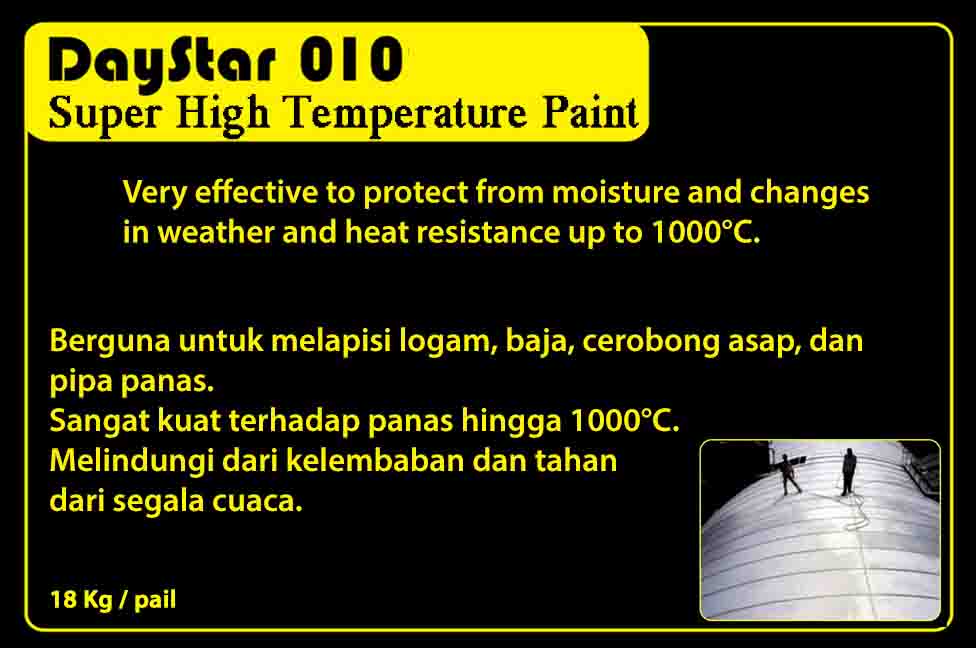 DayStar 010
Super High Temperature Paint

Very effective to protect from moisture and changes in weather and heat resistance up to 1000°C.

Berguna untuk melapisi logam, baja, cerobong asap, dan pipa panas.
Sangat kuat terhadap panas hingga 1000°C.
Melindungi dari kelembaban dan tahan dari segala cuaca.

18 Kg / pail